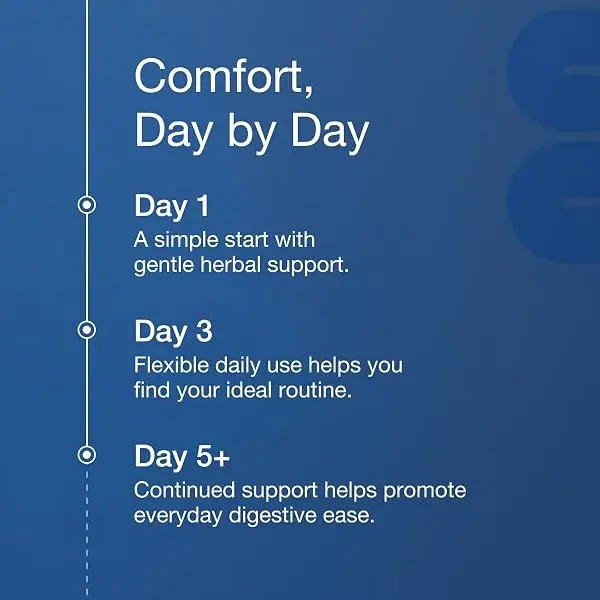 Comfort, Day by Day

Day 1
A simple start with gentle herbal support.

Day 3
Flexible daily use helps you find your ideal routine.

Day 5+
Continued support helps promote everyday digestive ease.